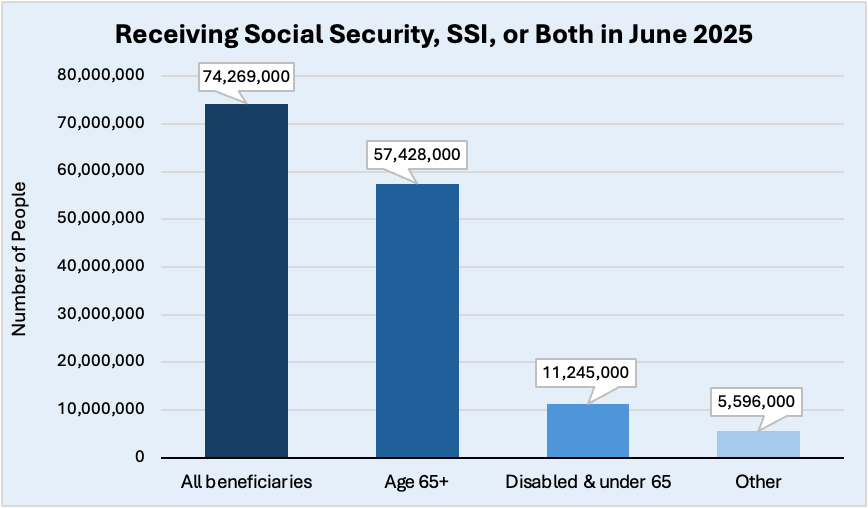 Receiving Social Security, SSI, or Both in June 2025

Number of People

80,000,000
70,000,000
60,000,000
50,000,000
40,000,000
30,000,000
20,000,000
10,000,000
0

74,269,000
57,428,000
11,245,000
5,596,000

All beneficiaries
Age 65+
Disabled & under 65
Other